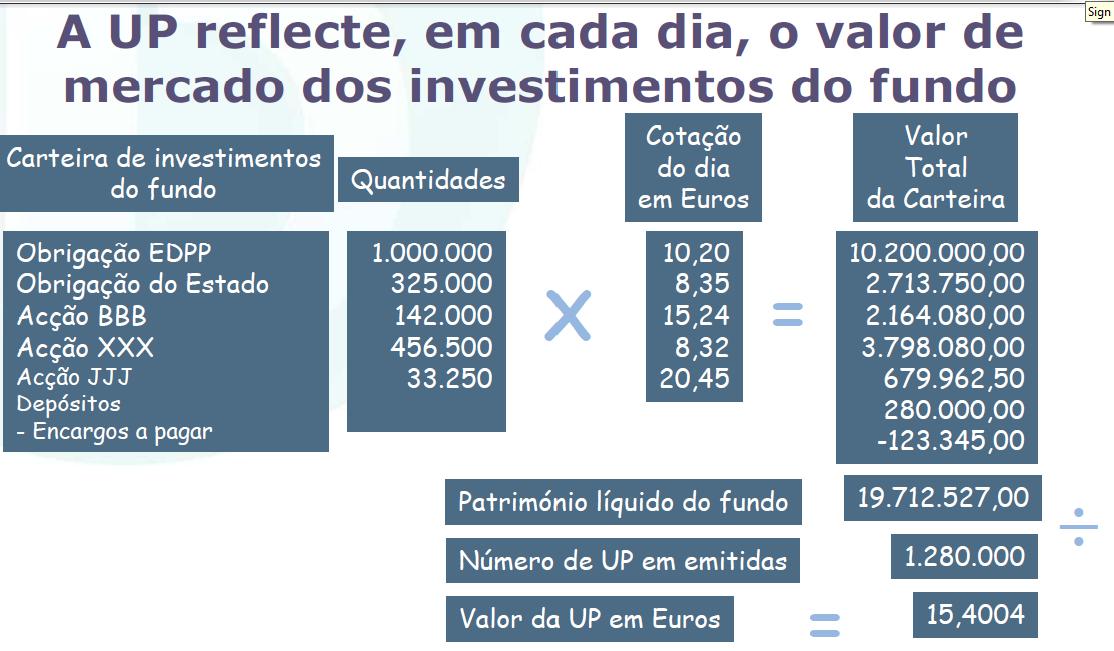 Sign

A UP reflecte, em cada dia, o valor de mercado dos investimentos do fundo

| Carteira de investimentos do fundo | Quantidades | | Cotação do dia em Euros | | Valor Total da Carteira |
|---|---|---|---|---|---|
| Obrigação EDPP | 1.000.000 | X | 10,20 | = | 10.200.000,00 |
| Obrigação do Estado | 325.000 | | 8,35 | | 2.713.750,00 |
| Acção BBB | 142.000 | | 15,24 | | 2.164.080,00 |
| Acção XXX | 456.500 | | 8,32 | | 3.798.080,00 |
| Acção JJJ | 33.250 | | 20,45 | | 679.962,50 |
| Depósitos | | | | | 280.000,00 |
| - Encargos a pagar | | | | | -123.345,00 |

Património líquido do fundo 19.712.527,00 ÷

Número de UP em emitidas 1.280.000

Valor da UP em Euros = 15,4004